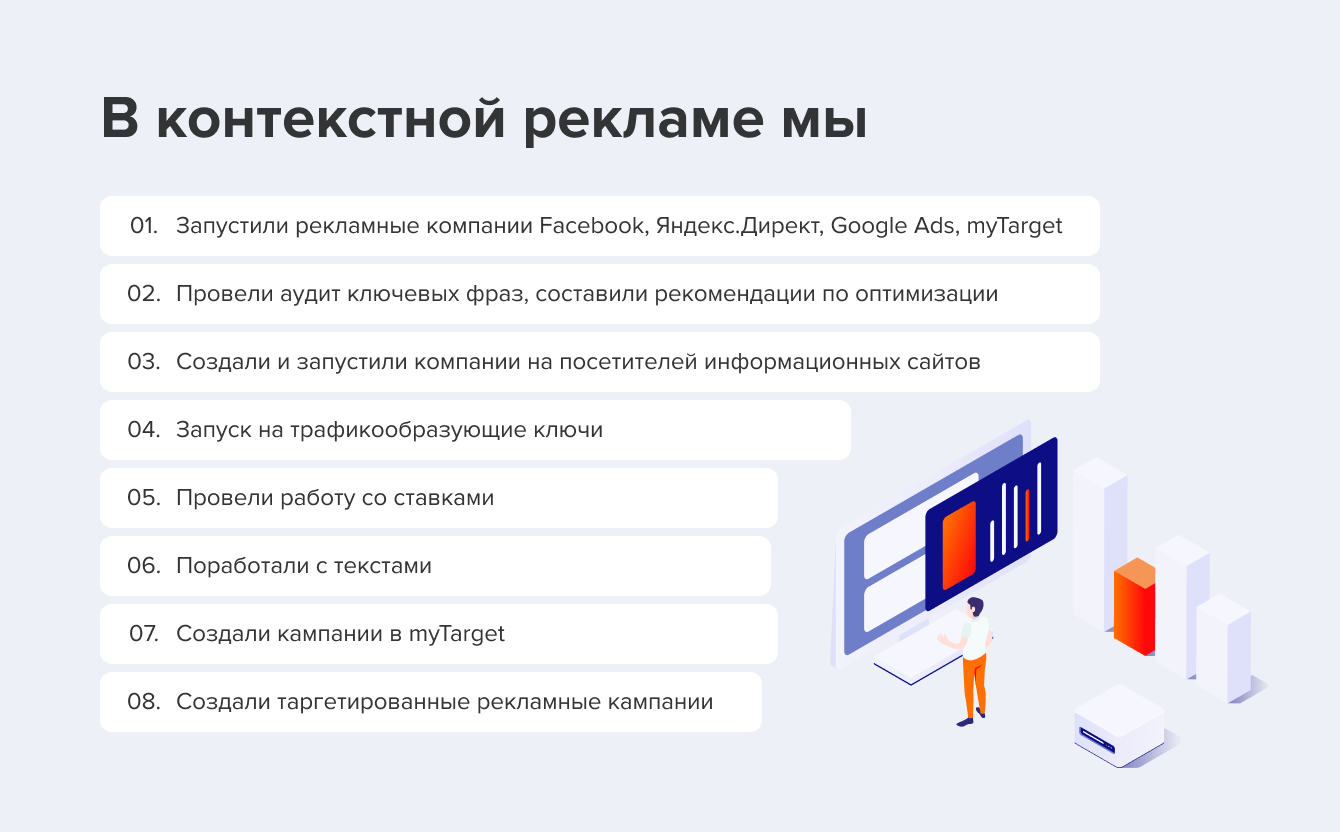 В контекстной рекламе мы

01. Запустили рекламные компании Facebook, Яндекс.Директ, Google Ads, myTarget

02. Провели аудит ключевых фраз, составили рекомендации по оптимизации

03. Создали и запустили компании на посетителей информационных сайтов

04. Запуск на трафикообразующие ключи

05. Провели работу со ставками

06. Поработали с текстами

07. Создали кампании в myTarget

08. Создали таргетированные рекламные кампании